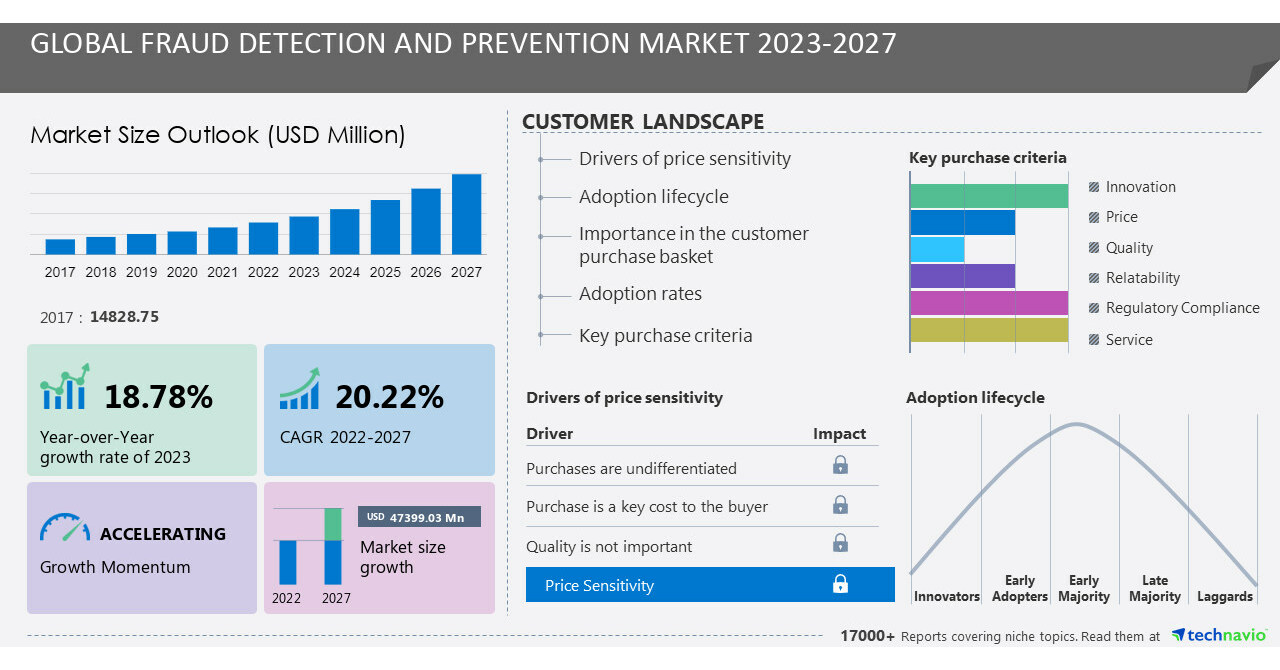 GLOBAL FRAUD DETECTION AND PREVENTION MARKET 2023-2027

Market Size Outlook (USD Million)

2017 2018 2019 2020 2021 2022 2023 2024 2025 2026 2027

2017 : 14828.75

18.78%
Year-over-Year growth rate of 2023

20.22%
CAGR 2022-2027

ACCELERATING
Growth Momentum

USD 47399.03 Mn
Market size growth
2022 2027

CUSTOMER LANDSCAPE

Drivers of price sensitivity
Adoption lifecycle
Importance in the customer purchase basket
Adoption rates
Key purchase criteria

Key purchase criteria
Innovation
Price
Quality
Relatability
Regulatory Compliance
Service

Drivers of price sensitivity

| Driver | Impact |
|---|---|
| Purchases are undifferentiated | |
| Purchase is a key cost to the buyer | |
| Quality is not important | |
| Price Sensitivity | |

Adoption lifecycle
Innovators
Early Adopters
Early Majority
Late Majority
Laggards

17000+ Reports covering niche topics. Read them at technavio